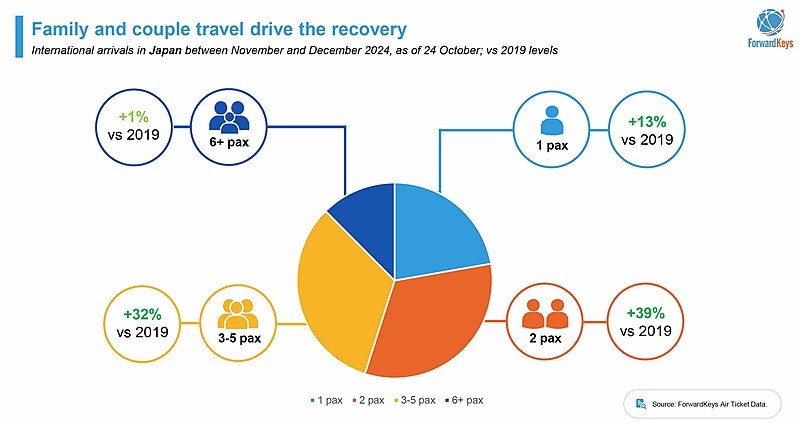 Family and couple travel drive the recovery

International arrivals in Japan between November and December 2024, as of 24 October; vs 2019 levels

ForwardKeys

+1%
vs 2019

6+ pax

1 pax

+13%
vs 2019

+32%
vs 2019

3-5 pax

2 pax

+39%
vs 2019

1 pax 2 pax 3-5 pax 6+ pax

Source: ForwardKeys Air Ticket Data.